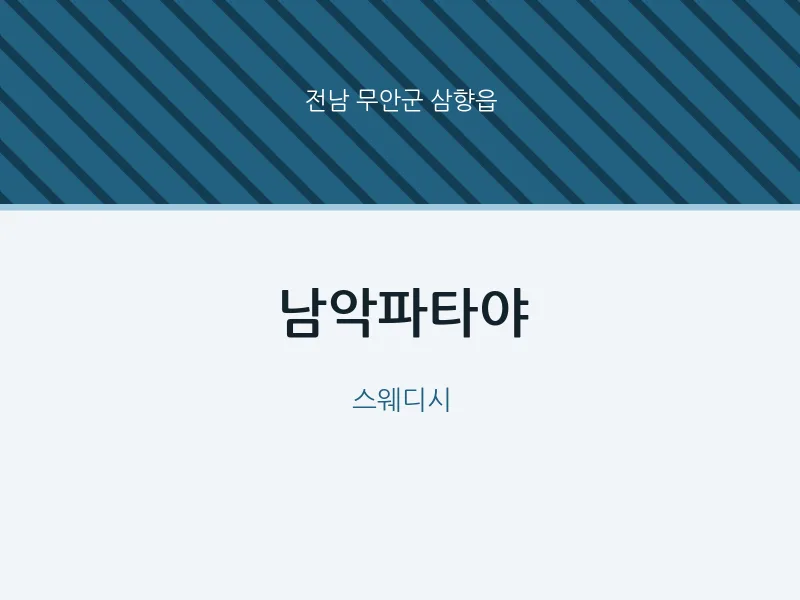 전남 무안군 삼향읍

남악파타야

스웨디시